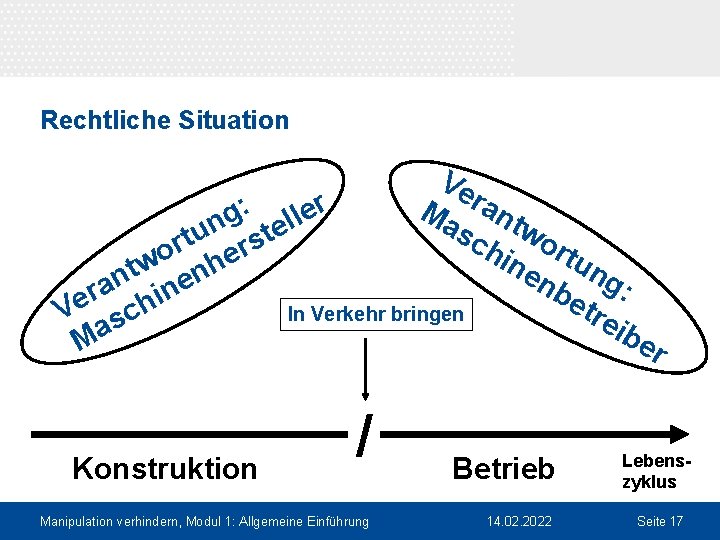 Rechtliche Situation

Verantwortung: Maschinenhersteller

Verantwortung: Maschinenbetreiber

In Verkehr bringen

Konstruktion

Betrieb

Lebenszyklus

Manipulation verhindern, Modul 1: Allgemeine Einführung 14.02.2022 Seite 17